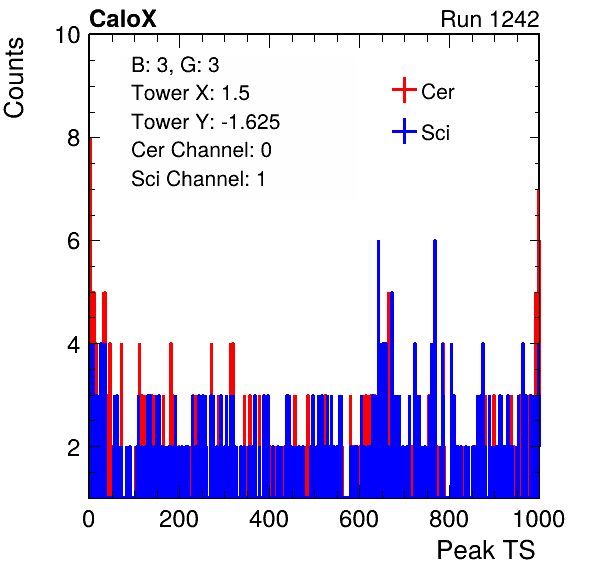 CaloX

Run 1242

Counts

10

8

6

4

2

B: 3, G: 3
Tower X: 1.5
Tower Y: -1.625
Cer Channel: 0
Sci Channel: 1

Cer

Sci

0

200

400

600

800

1000

Peak TS